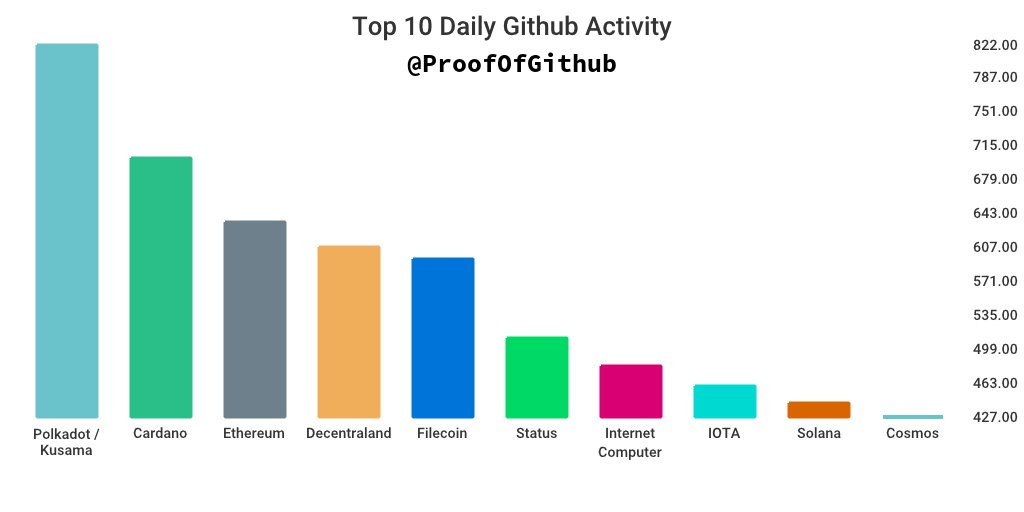 Top 10 Daily Github Activity
@ProofOfGithub

822.00
787.00
751.00
715.00
679.00
643.00
607.00
571.00
535.00
499.00
463.00
427.00

Polkadot / Kusama
Cardano
Ethereum
Decentraland
Filecoin
Status
Internet Computer
IOTA
Solana
Cosmos